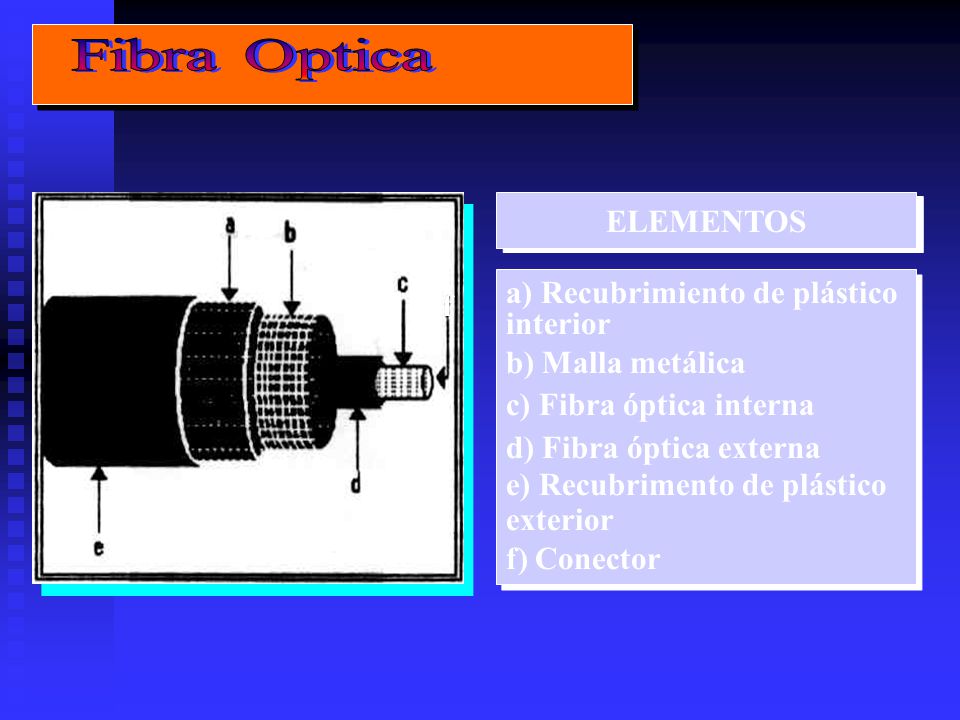 Fibra Optica

a

b

c

d

e

ELEMENTOS

a) Recubrimiento de plástico interior
b) Malla metálica
c) Fibra óptica interna
d) Fibra óptica externa
e) Recubrimento de plástico exterior
f) Conector